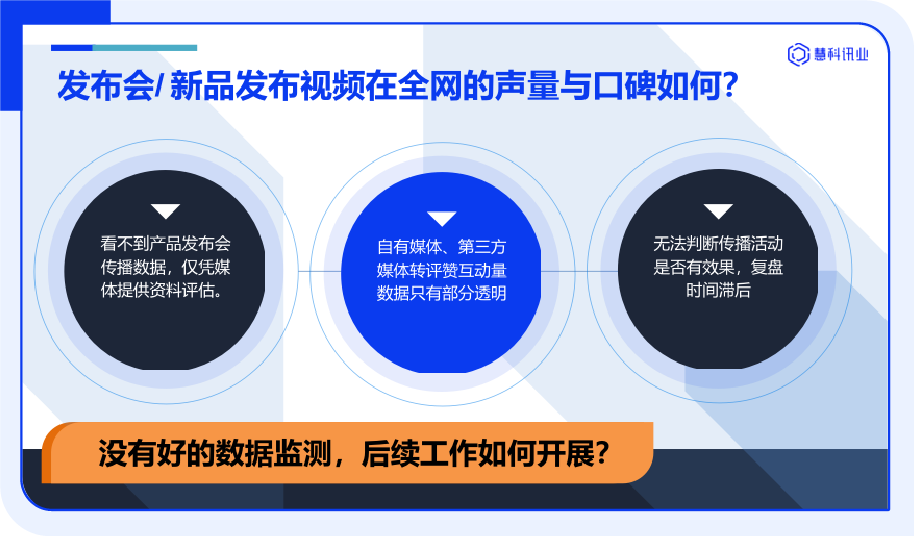 慧科讯业

发布会/ 新品发布视频在全网的声量与口碑如何?

看不到产品发布会传播数据，仅凭媒体提供资料评估。

自有媒体、第三方媒体转评赞互动量数据只有部分透明

无法判断传播活动是否有效果，复盘时间滞后

没有好的数据监测，后续工作如何开展?